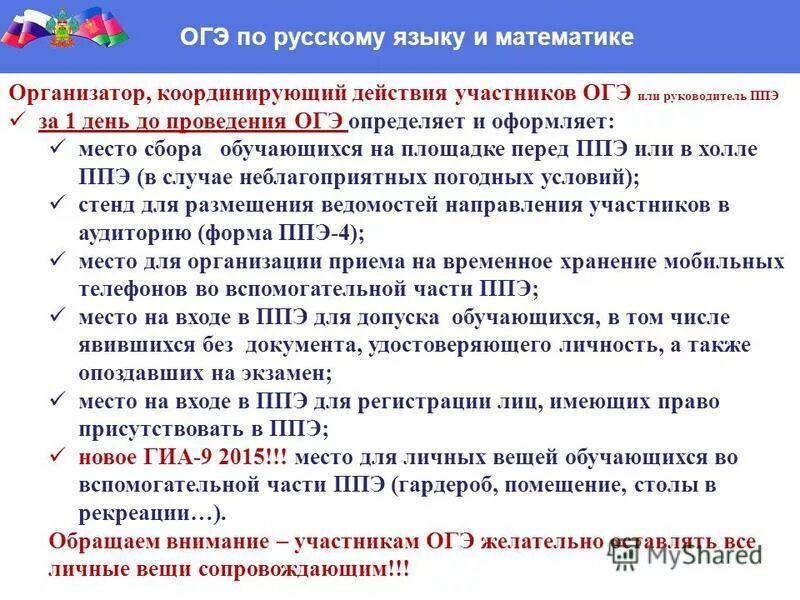 ОГЭ по русскому языку и математике

Организатор, координирующий действия участников ОГЭ или руководитель ППЭ

✓ за 1 день до проведения ОГЭ определяет и оформляет:

✓ место сбора обучающихся на площадке перед ППЭ или в холле ППЭ (в случае неблагоприятных погодных условий);

✓ стенд для размещения ведомостей направления участников в аудиторию (форма ППЭ-4);

✓ место для организации приема на временное хранение мобильных телефонов во вспомогательной части ППЭ;

✓ место на входе в ППЭ для допуска обучающихся, в том числе явившихся без документа, удостоверяющего личность, а также опоздавших на экзамен;

✓ место на входе в ППЭ для регистрации лиц, имеющих право присутствовать в ППЭ;

✓ новое ГИА-9 2015!!! место для личных вещей обучающихся во вспомогательной части ППЭ (гардероб, помещение, столы в рекреации…).

Обращаем внимание – участникам ОГЭ желательно оставлять все личные вещи сопровождающим!!!

MyShared